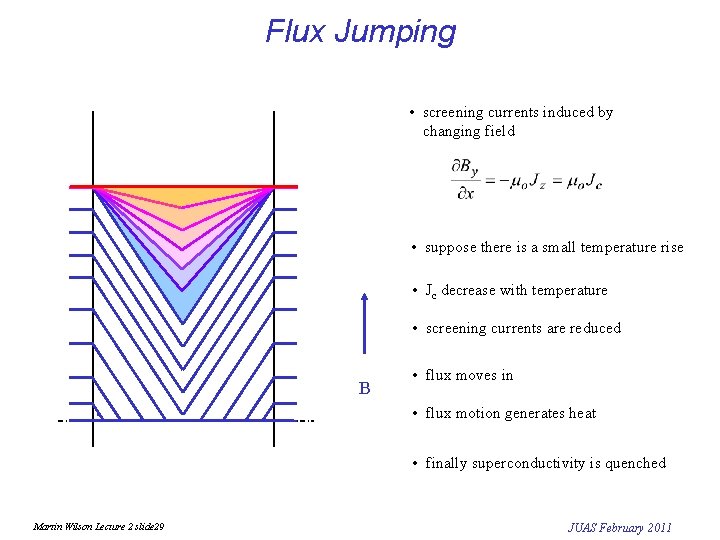 Flux Jumping

B

• screening currents induced by changing field

$\frac{\partial B_y}{\partial x} = -\mu_o J_z = \mu_o J_c$

• suppose there is a small temperature rise

• $J_c$ decrease with temperature

• screening currents are reduced

• flux moves in

• flux motion generates heat

• finally superconductivity is quenched

Martin Wilson Lecture 2 slide29

JUAS February 2011